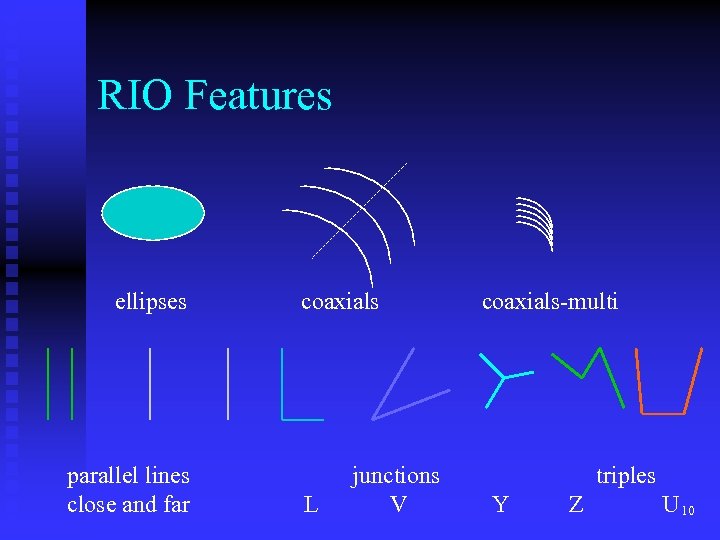 RIO Features

ellipses

coaxials

coaxials-multi

parallel lines
close and far

junctions
L V Y

triples
Z U

10